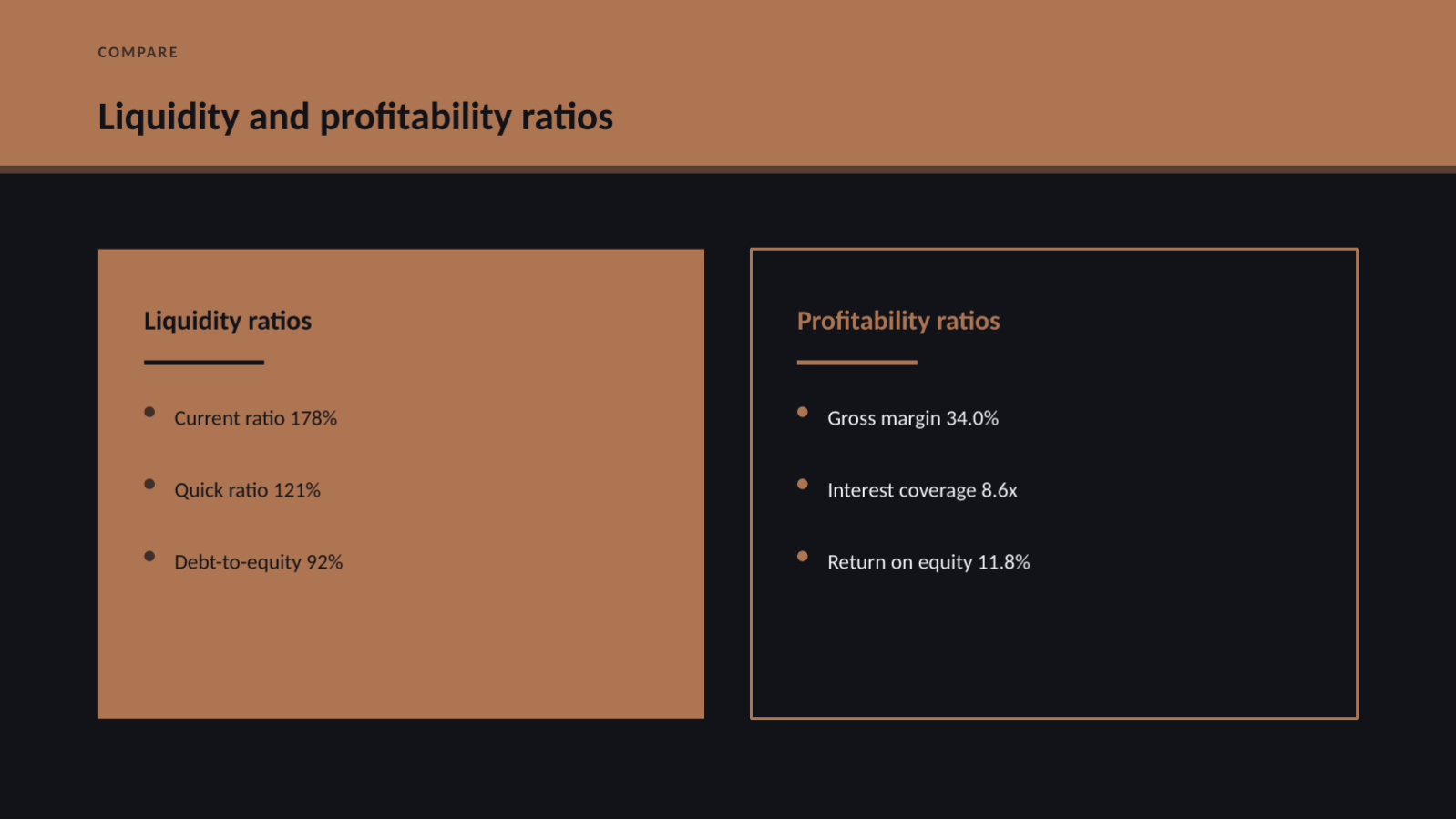 COMPARE

Liquidity and profitability ratios

Liquidity ratios

- Current ratio 178%
- Quick ratio 121%
- Debt-to-equity 92%

Profitability ratios

- Gross margin 34.0%
- Interest coverage 8.6x
- Return on equity 11.8%